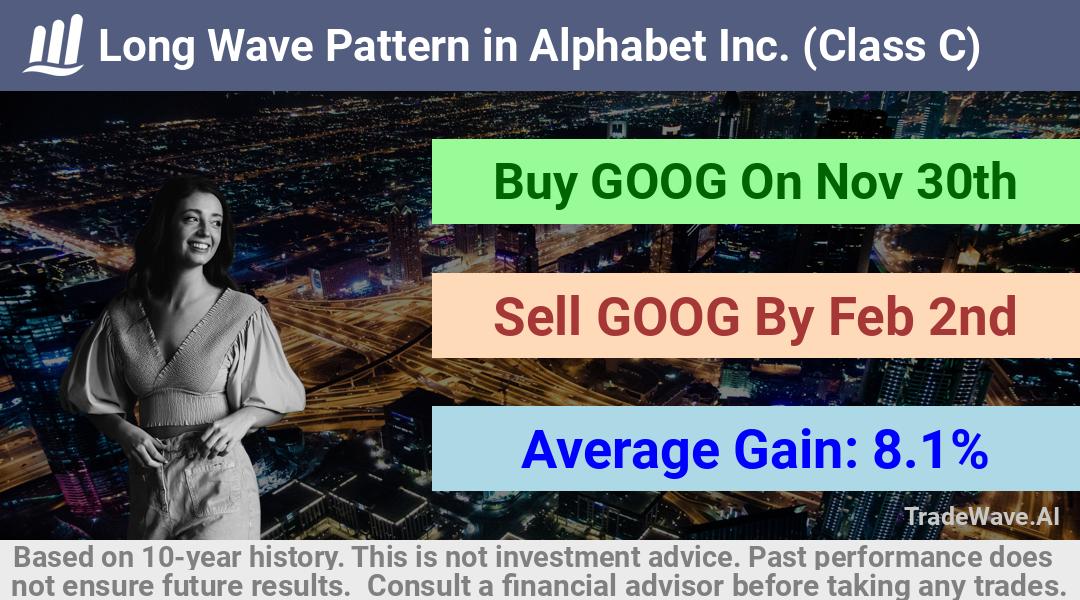 Long Wave Pattern in Alphabet Inc. (Class C)

Buy GOOG On Nov 30th

Sell GOOG By Feb 2nd

Average Gain: 8.1%

TradeWave.AI

Based on 10-year history. This is not investment advice. Past performance does not ensure future results. Consult a financial advisor before taking any trades.